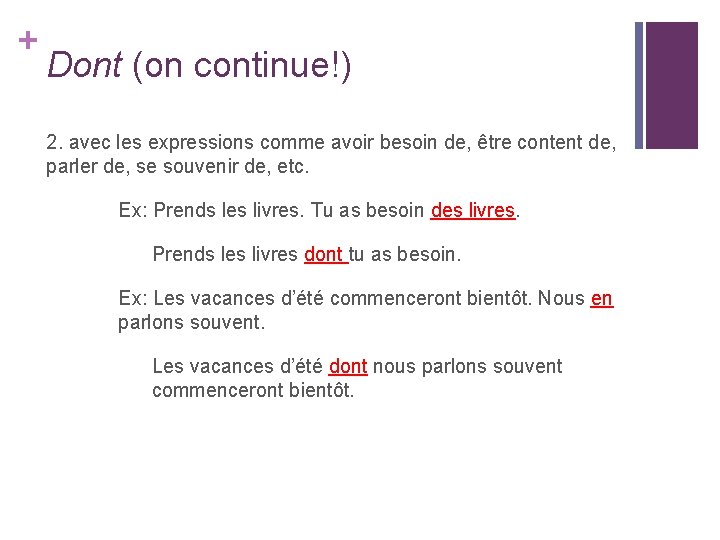 +

Dont (on continue!)

2. avec les expressions comme avoir besoin de, être content de, parler de, se souvenir de, etc.

Ex: Prends les livres. Tu as besoin des livres.

Prends les livres dont tu as besoin.

Ex: Les vacances d'été commenceront bientôt. Nous en parlons souvent.

Les vacances d'été dont nous parlons souvent commenceront bientôt.